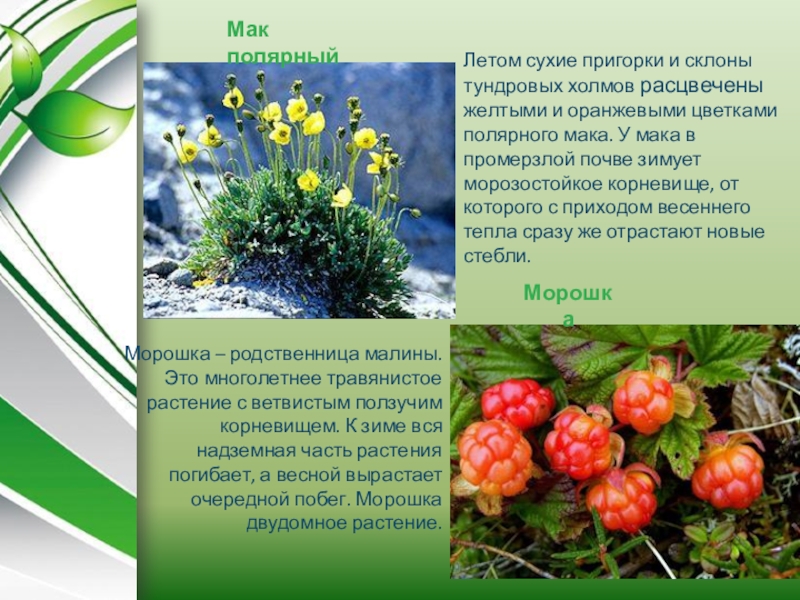 Мак полярный

Летом сухие пригорки и склоны тундровых холмов расцвечены желтыми и оранжевыми цветками полярного мака. У мака в промерзлой почве зимует морозостойкое корневище, от которого с приходом весеннего тепла сразу же отрастают новые стебли.

Морошка

Морошка – родственница малины. Это многолетнее травянистое растение с ветвистым ползучим корневищем. К зиме вся надземная часть растения погибает, а весной вырастает очередной побег. Морошка двудомное растение.